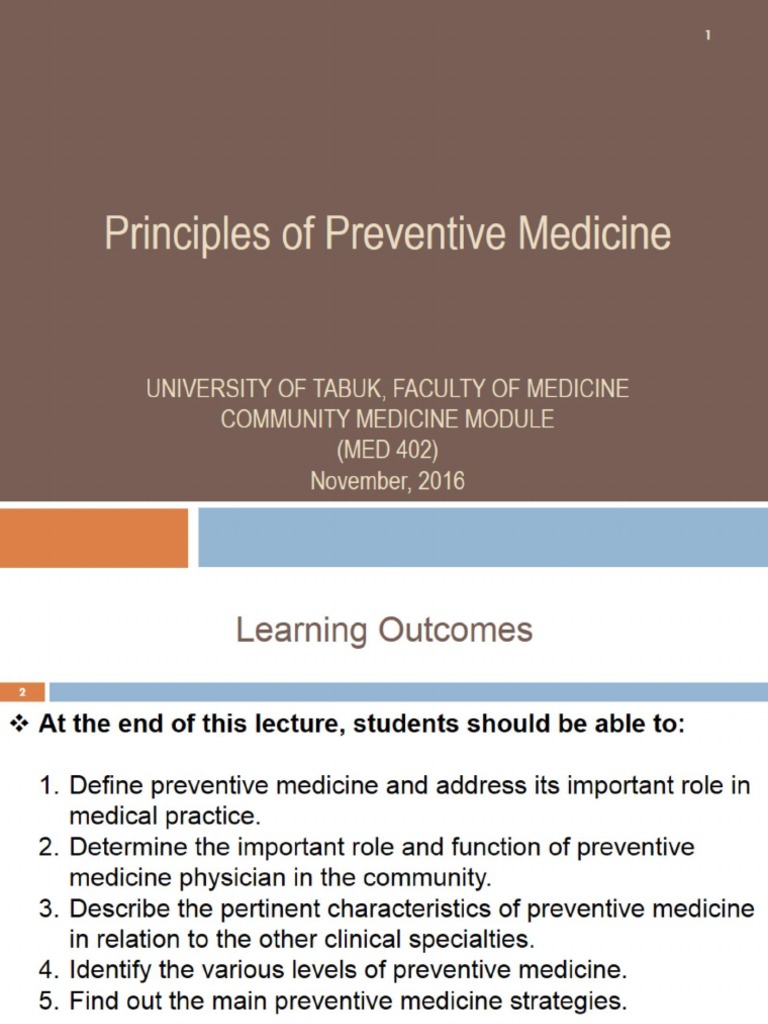 1

Principles of Preventive Medicine

UNIVERSITY OF TABUK, FACULTY OF MEDICINE
COMMUNITY MEDICINE MODULE
(MED 402)
November, 2016

Learning Outcomes

2

❖ At the end of this lecture, students should be able to:

1. Define preventive medicine and address its important role in medical practice.
2. Determine the important role and function of preventive medicine physician in the community.
3. Describe the pertinent characteristics of preventive medicine in relation to the other clinical specialties.
4. Identify the various levels of preventive medicine.
5. Find out the main preventive medicine strategies.